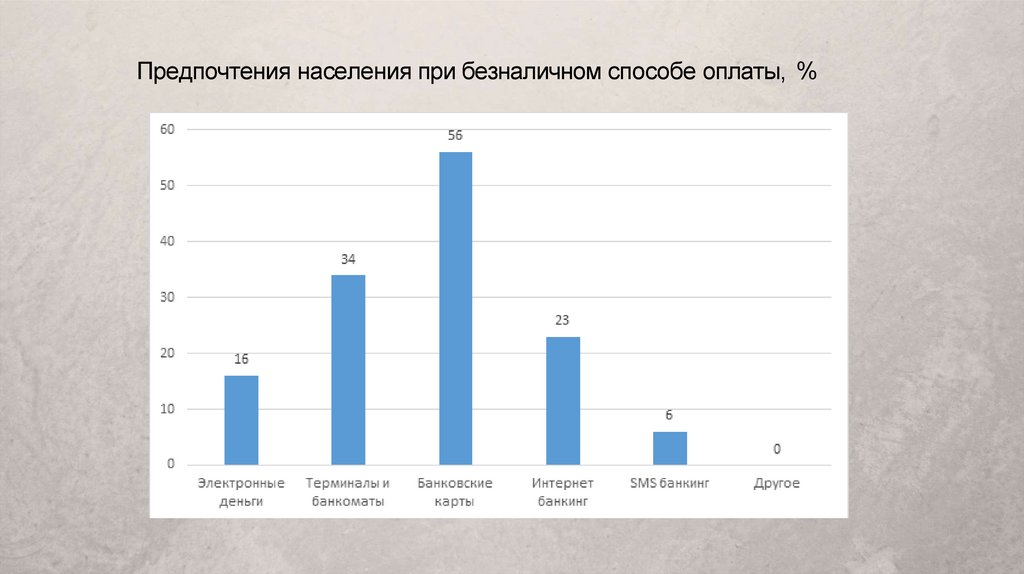 Предпочтения населения при безналичном способе оплаты, %

60
50
40
30
20
10
0

16
34
56
23
6
0

Электронные деньги
Терминалы и банкоматы
Банковские карты
Интернет банкинг
SMS банкинг
Другое